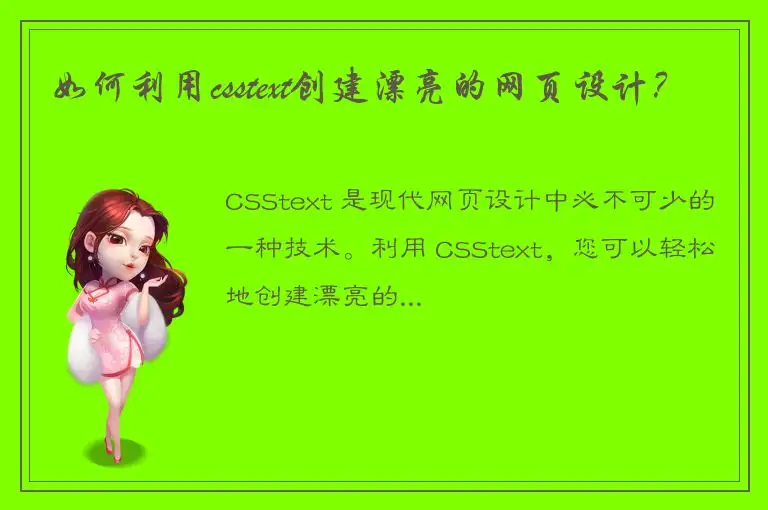 如何利用csstext创建漂亮的网页设计？

CSStext 是现代网页设计中必不可少的一种技术。利用 CSStext，您可以轻松地创建漂亮的...